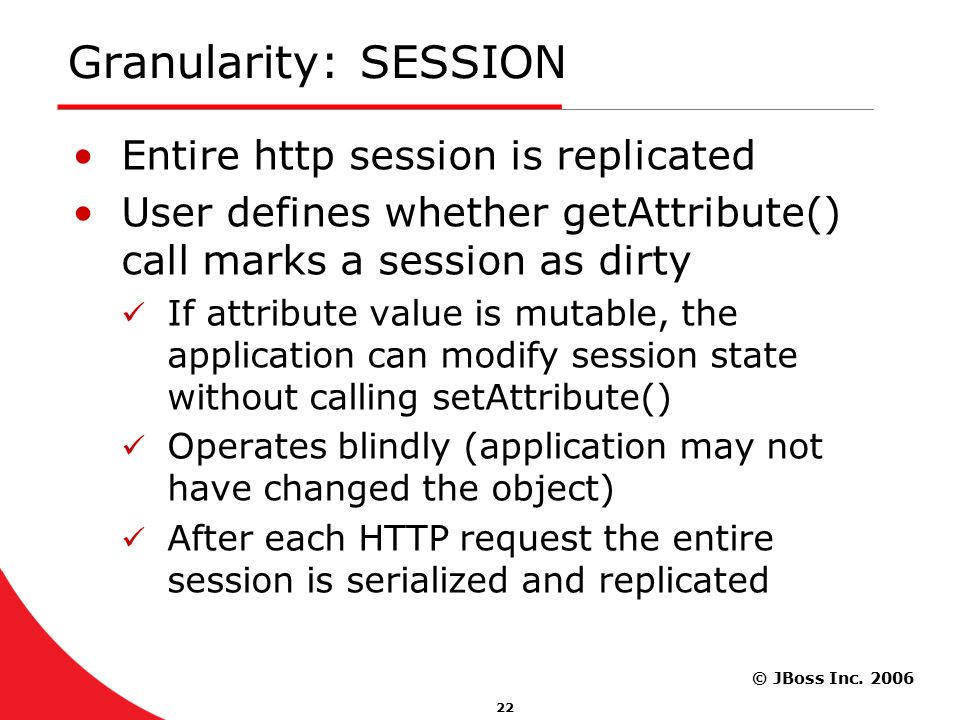 Granularity: SESSION

• Entire http session is replicated
• User defines whether getAttribute() call marks a session as dirty
 ✓ If attribute value is mutable, the application can modify session state without calling setAttribute()
 ✓ Operates blindly (application may not have changed the object)
 ✓ After each HTTP request the entire session is serialized and replicated

© JBoss Inc. 2006

22